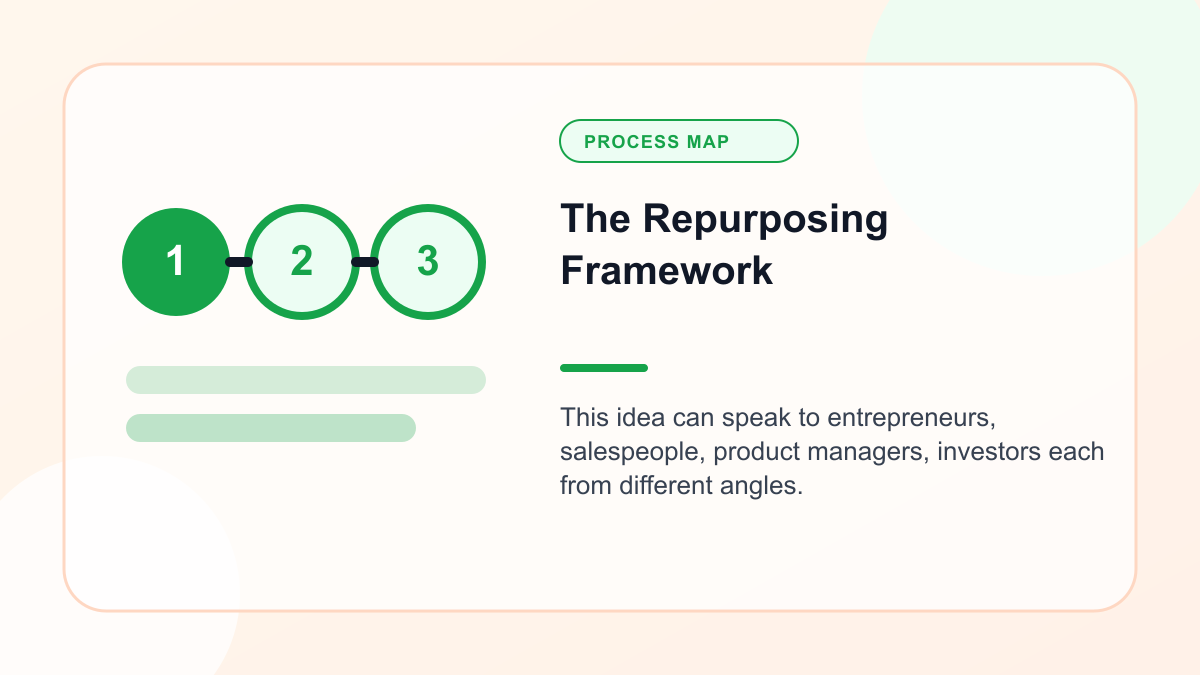 1
2
3

PROCESS MAP

The Repurposing Framework

This idea can speak to entrepreneurs, salespeople, product managers, investors each from different angles.